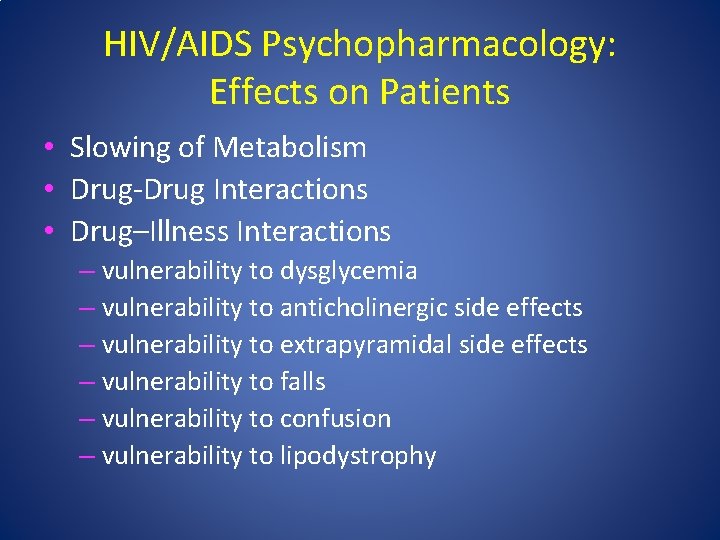 HIV/AIDS Psychopharmacology: Effects on Patients

• Slowing of Metabolism
• Drug-Drug Interactions
• Drug–Illness Interactions
– vulnerability to dysglycemia
– vulnerability to anticholinergic side effects
– vulnerability to extrapyramidal side effects
– vulnerability to falls
– vulnerability to confusion
– vulnerability to lipodystrophy